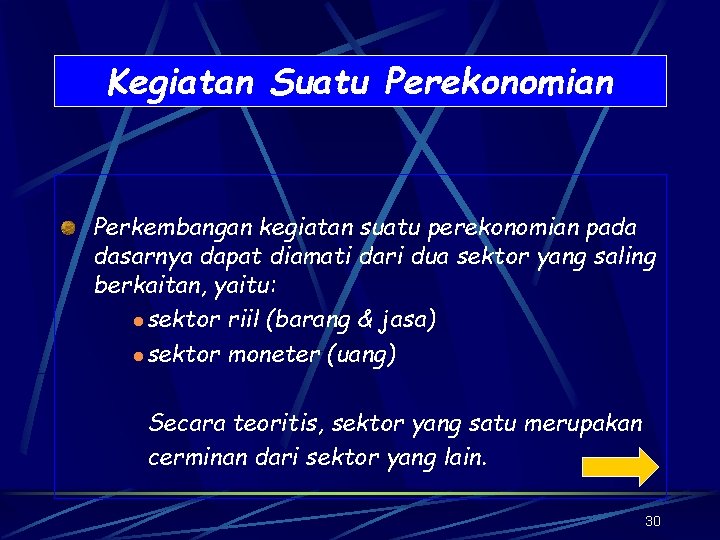 Kegiatan Suatu Perekonomian

Perkembangan kegiatan suatu perekonomian pada dasarnya dapat diamati dari dua sektor yang saling berkaitan, yaitu:

sektor riil (barang & jasa)

sektor moneter (uang)

Secara teoritis, sektor yang satu merupakan cerminan dari sektor yang lain.

30